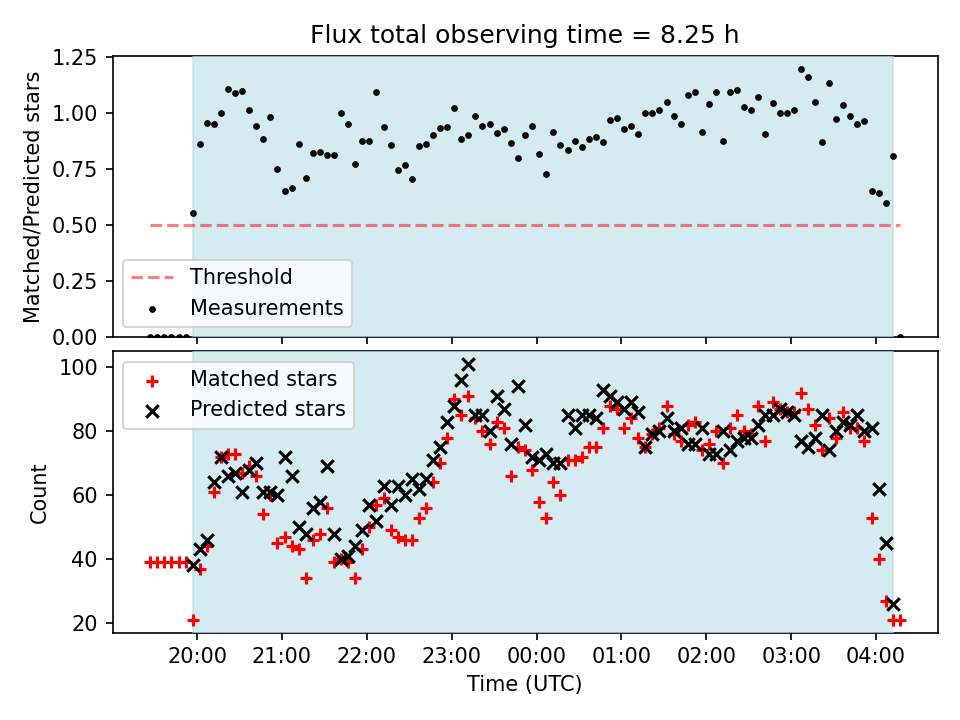 Flux total observing time = 8.25 h

Matched/Predicted stars

1.25
1.00
0.75
0.50
0.25
0.00

Threshold
Measurements

Count

100
80
60
40
20

Matched stars
Predicted stars

20:00 21:00 22:00 23:00 00:00 01:00 02:00 03:00 04:00

Time (UTC)